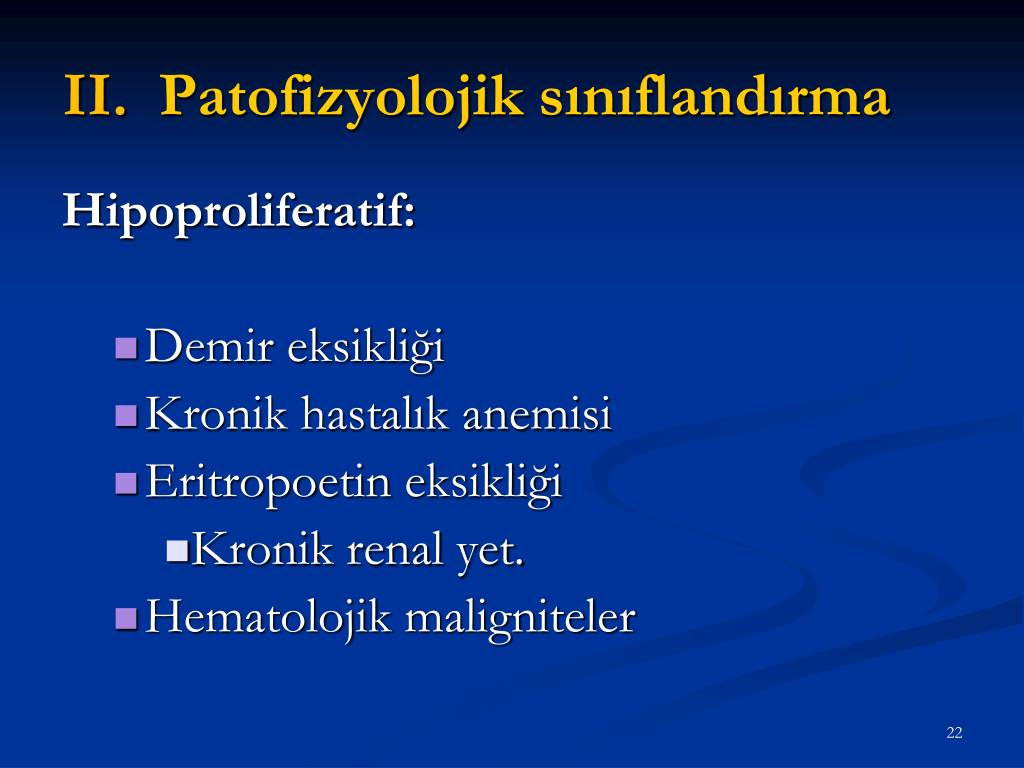 II. Patofizyolojik sınıflandırma

Hipoproliferatif:

Demir eksikliği
Kronik hastalık anemisi
Eritropoetin eksikliği
Kronik renal yet.
Hematolojik maligniteler

22